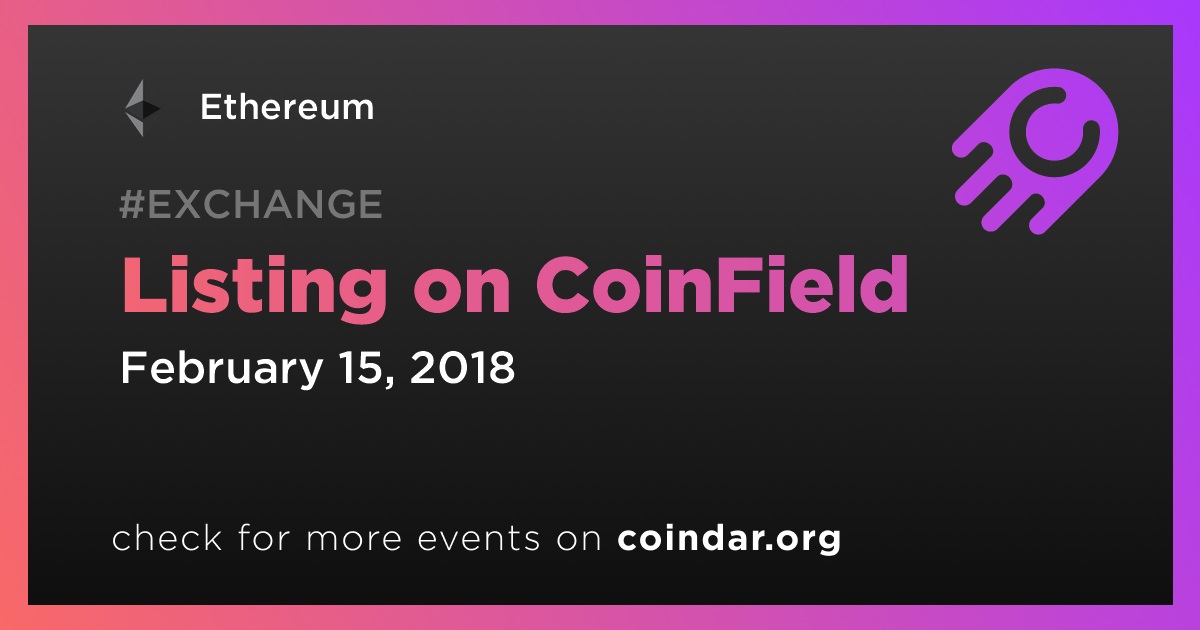 Ethereum

#EXCHANGE

Listing on CoinField

February 15, 2018

check for more events on coindar.org